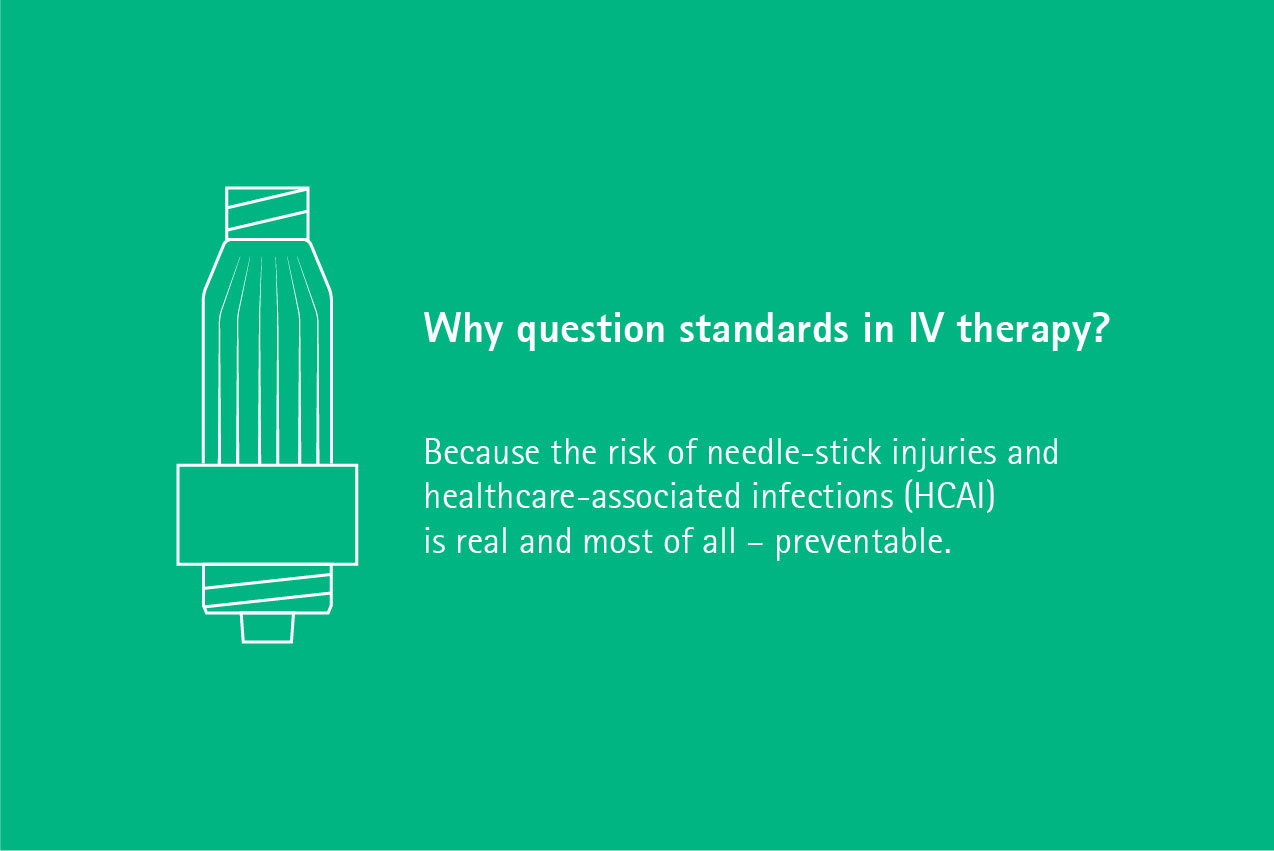 Why question standards in IV therapy?

Because the risk of needle-stick injuries and healthcare-associated infections (HCAI) is real and most of all – preventable.